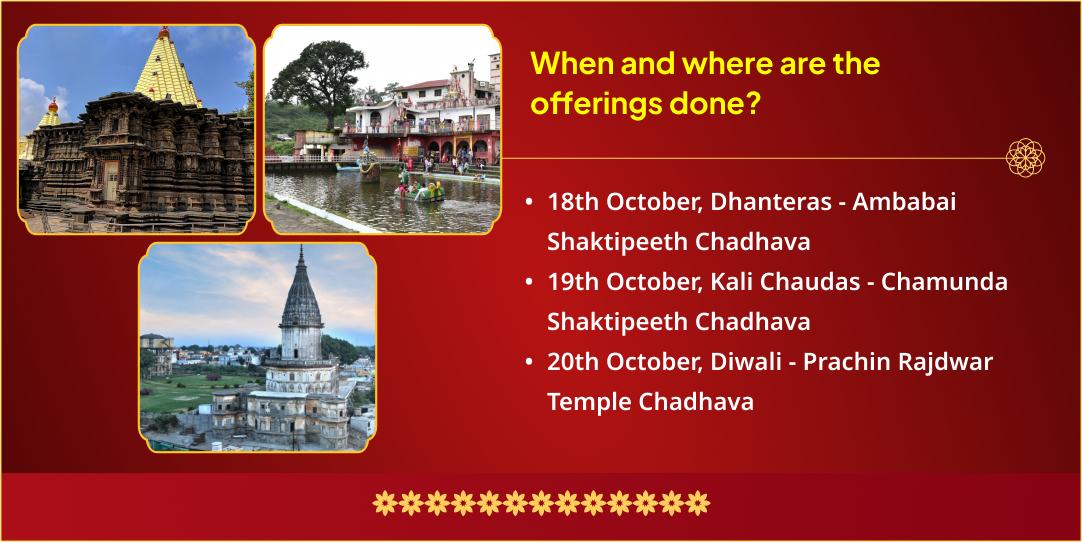 When and where are the offerings done?

• 18th October, Dhanteras - Ambabai Shaktipeeth Chadhava
• 19th October, Kali Chaudas - Chamunda Shaktipeeth Chadhava
• 20th October, Diwali - Prachin Rajdwar Temple Chadhava